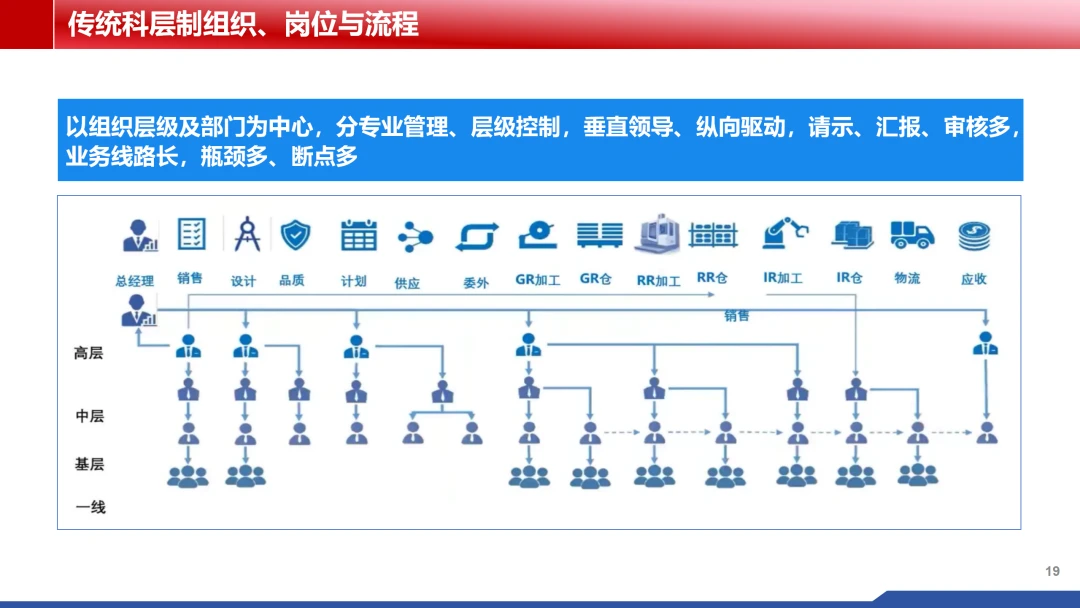 传统科层制组织、岗位与流程

以组织层级及部门为中心，分专业管理、层级控制，垂直领导、纵向驱动，请示、汇报、审核多，业务线路长，瓶颈多、断点多

总经理 销售 设计 品质 计划 供应 委外 GR加工 GR仓 RR加工 RR仓 IR加工 IR仓 物流 应收

销售

高层

中层

基层

一线

19